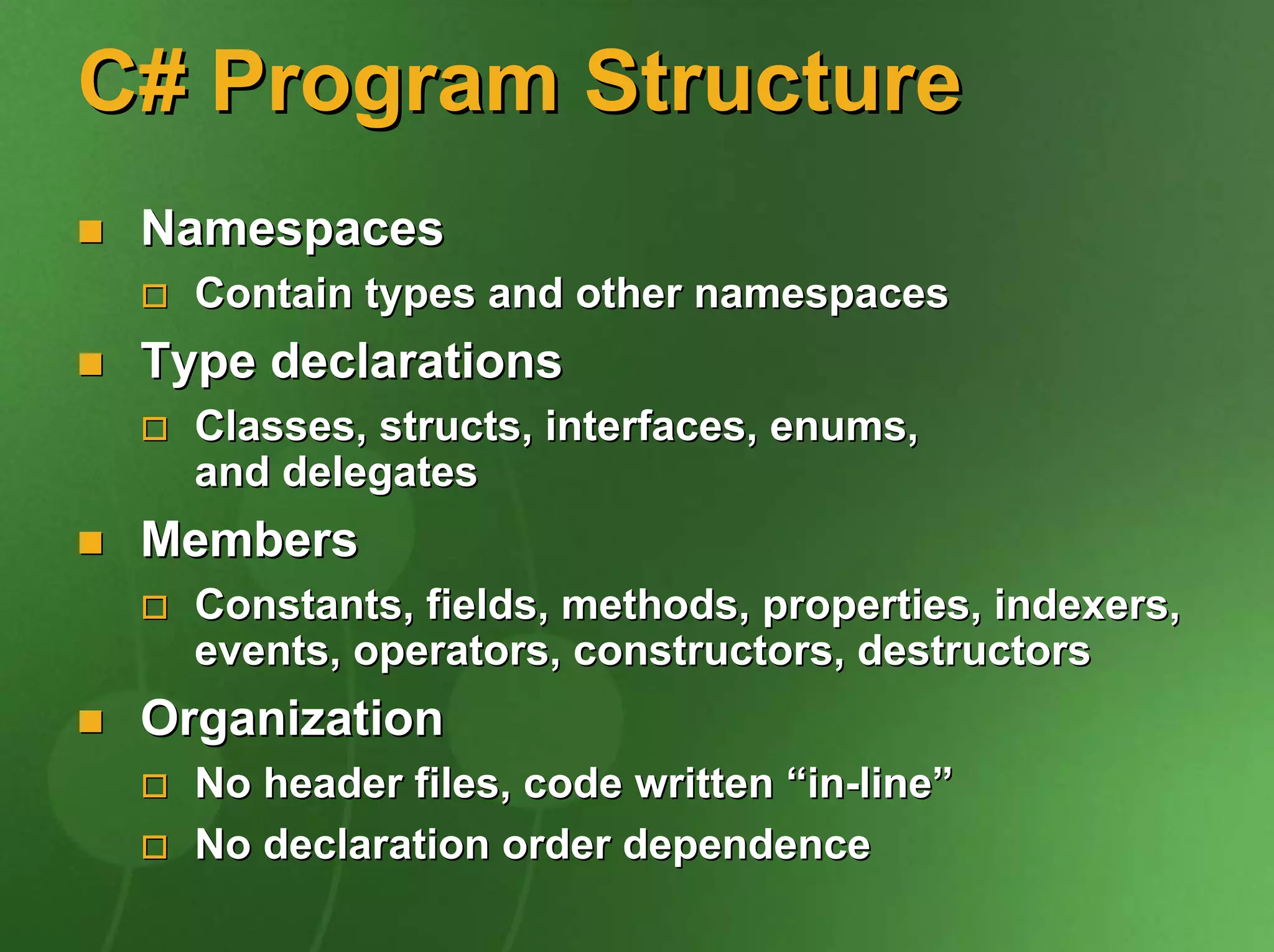 C# Program Structure

Namespaces

Contain types and other namespaces

Type declarations

Classes, structs, interfaces, enums, and delegates

Members

Constants, fields, methods, properties, indexers, events, operators, constructors, destructors

Organization

No header files, code written “in-line”

No declaration order dependence